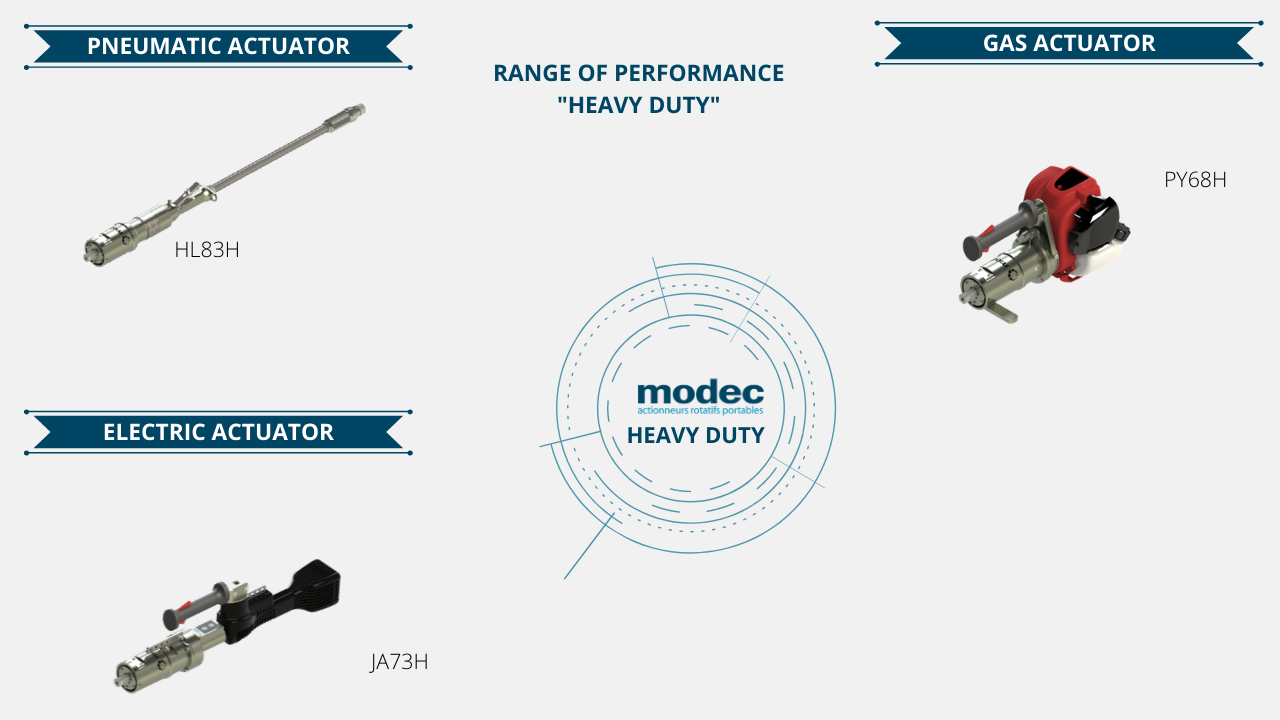 PNEUMATIC ACTUATOR

RANGE OF PERFORMANCE
"HEAVY DUTY"

GAS ACTUATOR

HL83H

PY68H

modec
actionneurs rotatifs portables
HEAVY DUTY

ELECTRIC ACTUATOR

JA73H